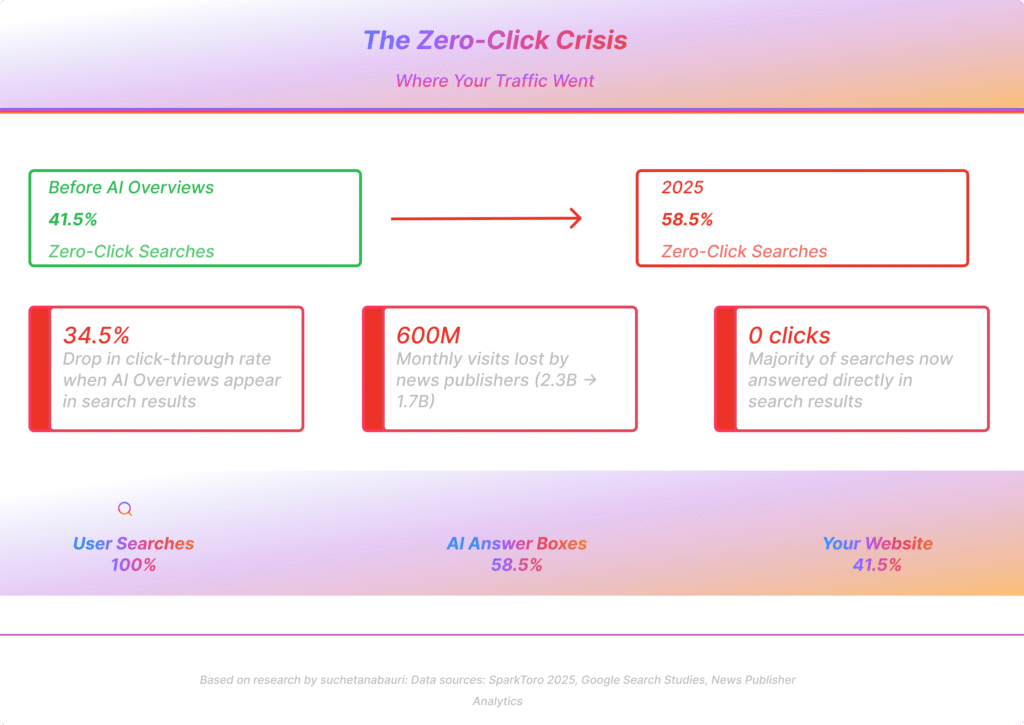 The Zero-Click Crisis

Where Your Traffic Went

Before AI Overviews
41.5%
Zero-Click Searches

2025
58.5%
Zero-Click Searches

34.5%
Drop in click-through rate when AI Overviews appear in search results

600M
Monthly visits lost by news publishers (2.3B → 1.7B)

0 clicks
Majority of searches now answered directly in search results

User Searches
100%

AI Answer Boxes
58.5%

Your Website
41.5%

Based on research by suchetanabauri: Data sources: SparkToro 2025, Google Search Studies, News Publisher Analytics